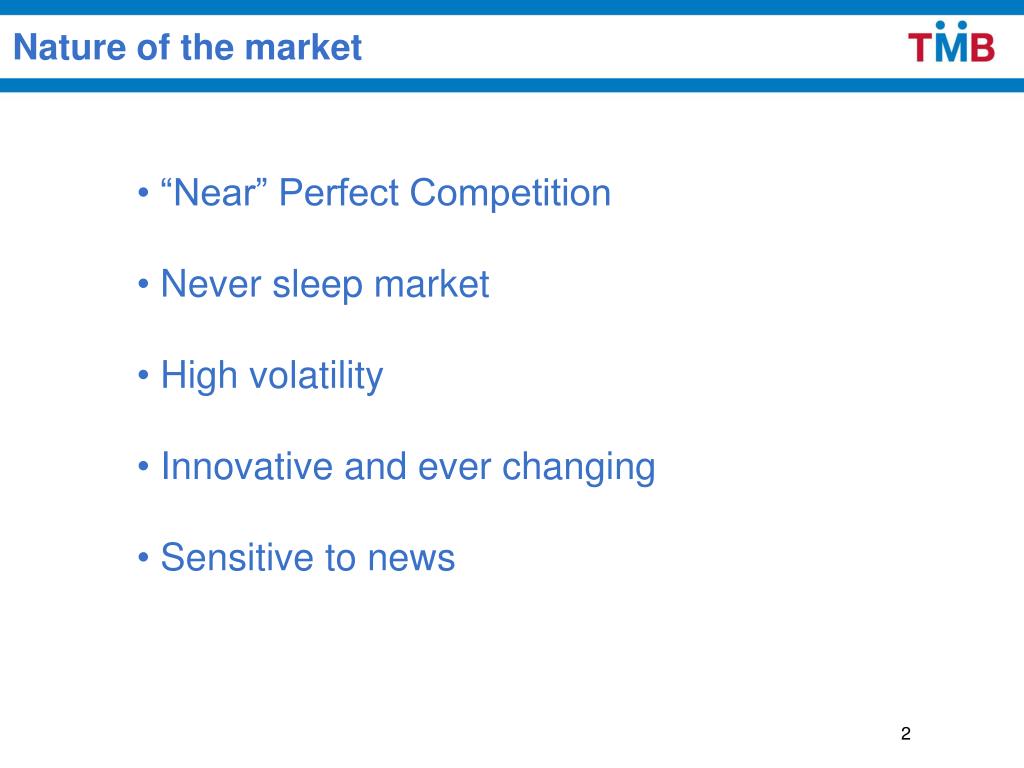 Nature of the market

TMB

• “Near” Perfect Competition

• Never sleep market

• High volatility

• Innovative and ever changing

• Sensitive to news

2